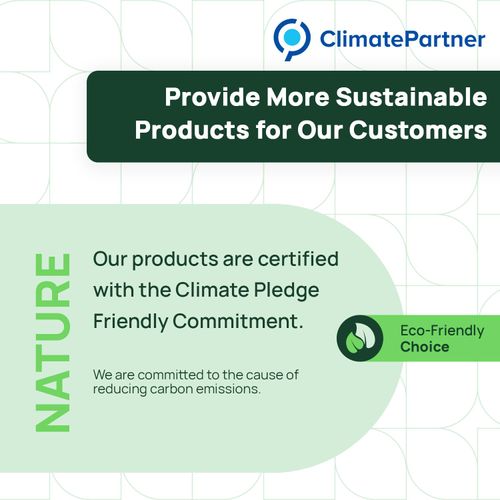 ClimatePartner

Provide More Sustainable Products for Our Customers

NATURE

Our products are certified with the Climate Pledge Friendly Commitment.

We are committed to the cause of reducing carbon emissions.

Eco-Friendly
Choice